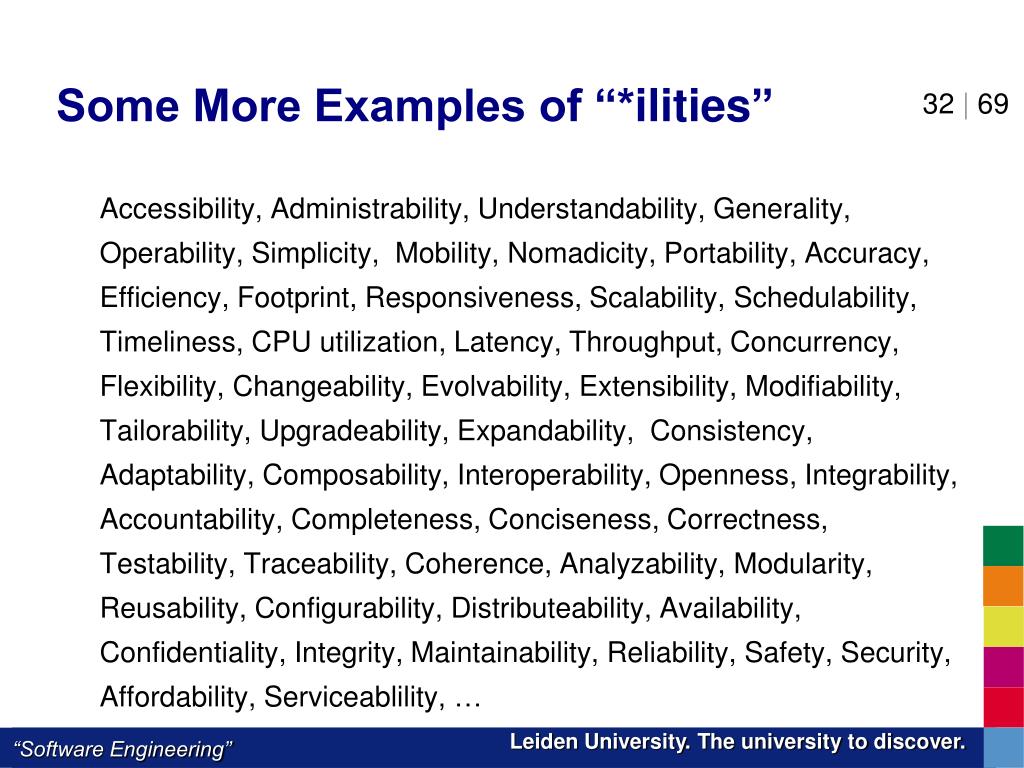 Some More Examples of “*ilities”

32 | 69

Accessibility, Administrability, Understandability, Generality, Operability, Simplicity, Mobility, Nomadicity, Portability, Accuracy, Efficiency, Footprint, Responsiveness, Scalability, Schedulability, Timeliness, CPU utilization, Latency, Throughput, Concurrency, Flexibility, Changeability, Evolvability, Extensibility, Modifiability, Tailorability, Upgradeability, Expandability, Consistency, Adaptability, Composability, Interoperability, Openness, Integrability, Accountability, Completeness, Conciseness, Correctness, Testability, Traceability, Coherence, Analyzability, Modularity, Reusability, Configurability, Distributeability, Availability, Confidentiality, Integrity, Maintainability, Reliability, Safety, Security, Affordability, Serviceablility, …

“Software Engineering”

Leiden University. The university to discover.